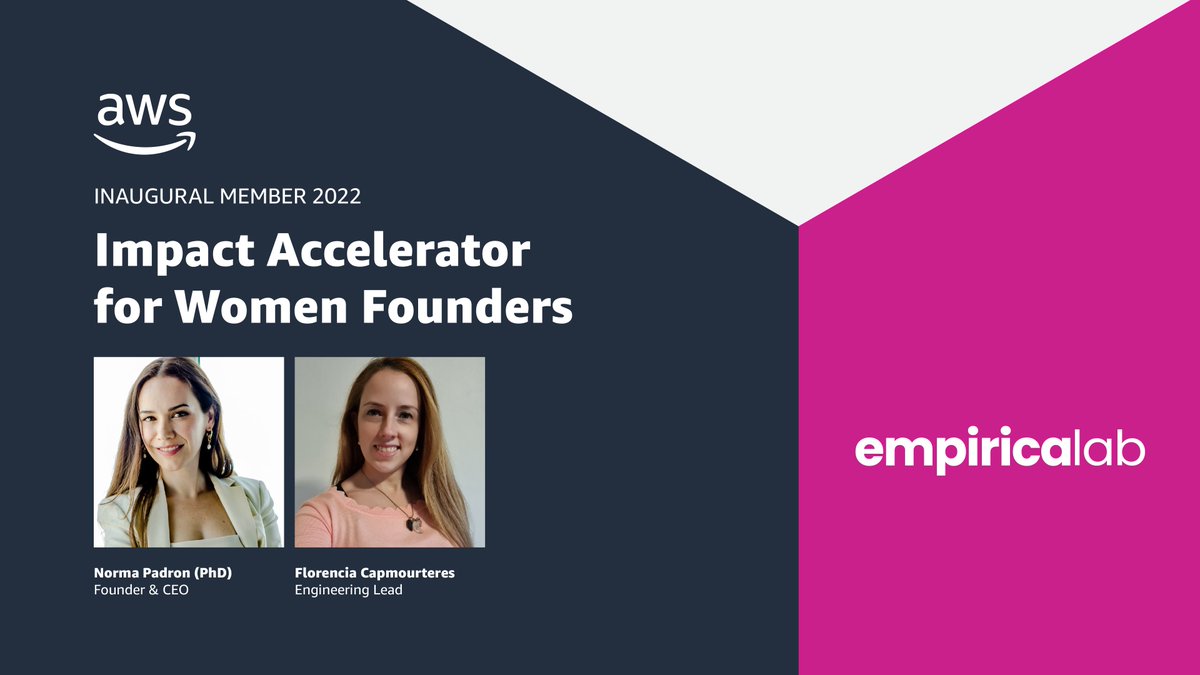 aws

INAUGURAL MEMBER 2022

Impact Accelerator for Women Founders

Norma Padron (PhD)
Founder & CEO

Florencia Capmourteres
Engineering Lead

empiricalab